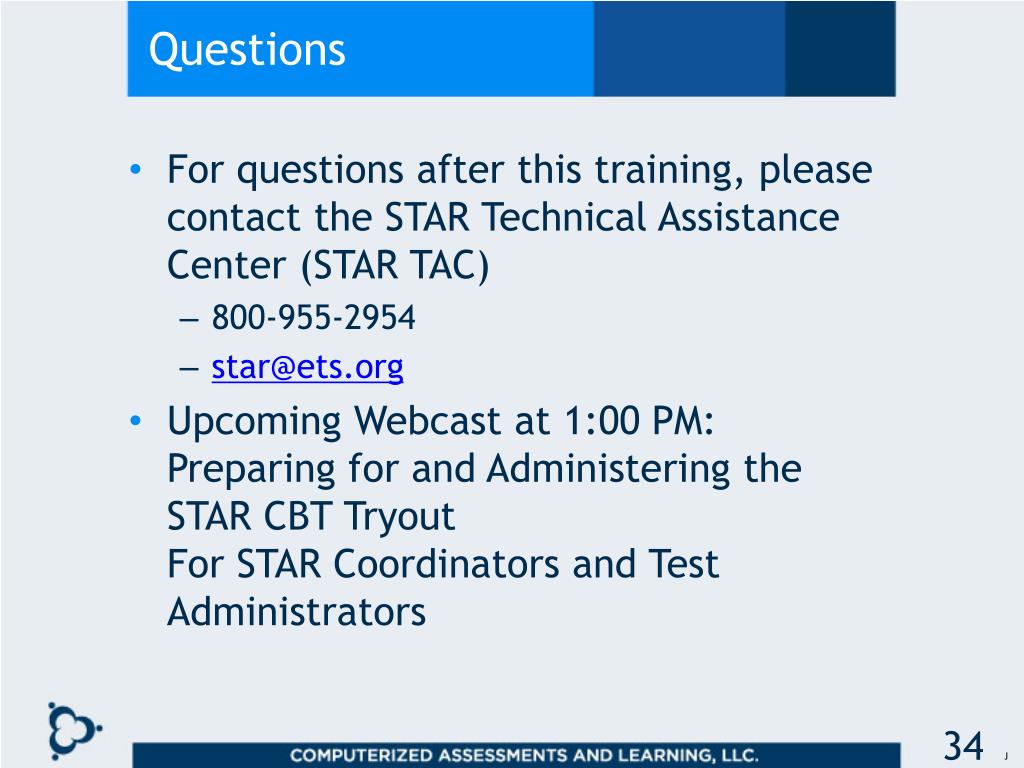 Questions

• For questions after this training, please contact the STAR Technical Assistance Center (STAR TAC)
– 800-955-2954
– star@ets.org
• Upcoming Webcast at 1:00 PM: Preparing for and Administering the STAR CBT Tryout
For STAR Coordinators and Test Administrators

COMPUTERIZED ASSESSMENTS AND LEARNING, LLC.

34 J